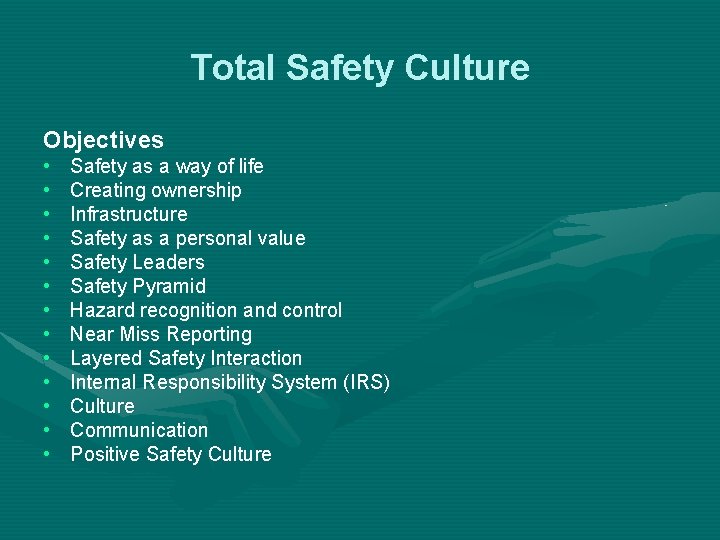 Total Safety Culture

Objectives
• Safety as a way of life
• Creating ownership
• Infrastructure
• Safety as a personal value
• Safety Leaders
• Safety Pyramid
• Hazard recognition and control
• Near Miss Reporting
• Layered Safety Interaction
• Internal Responsibility System (IRS)
• Culture
• Communication
• Positive Safety Culture